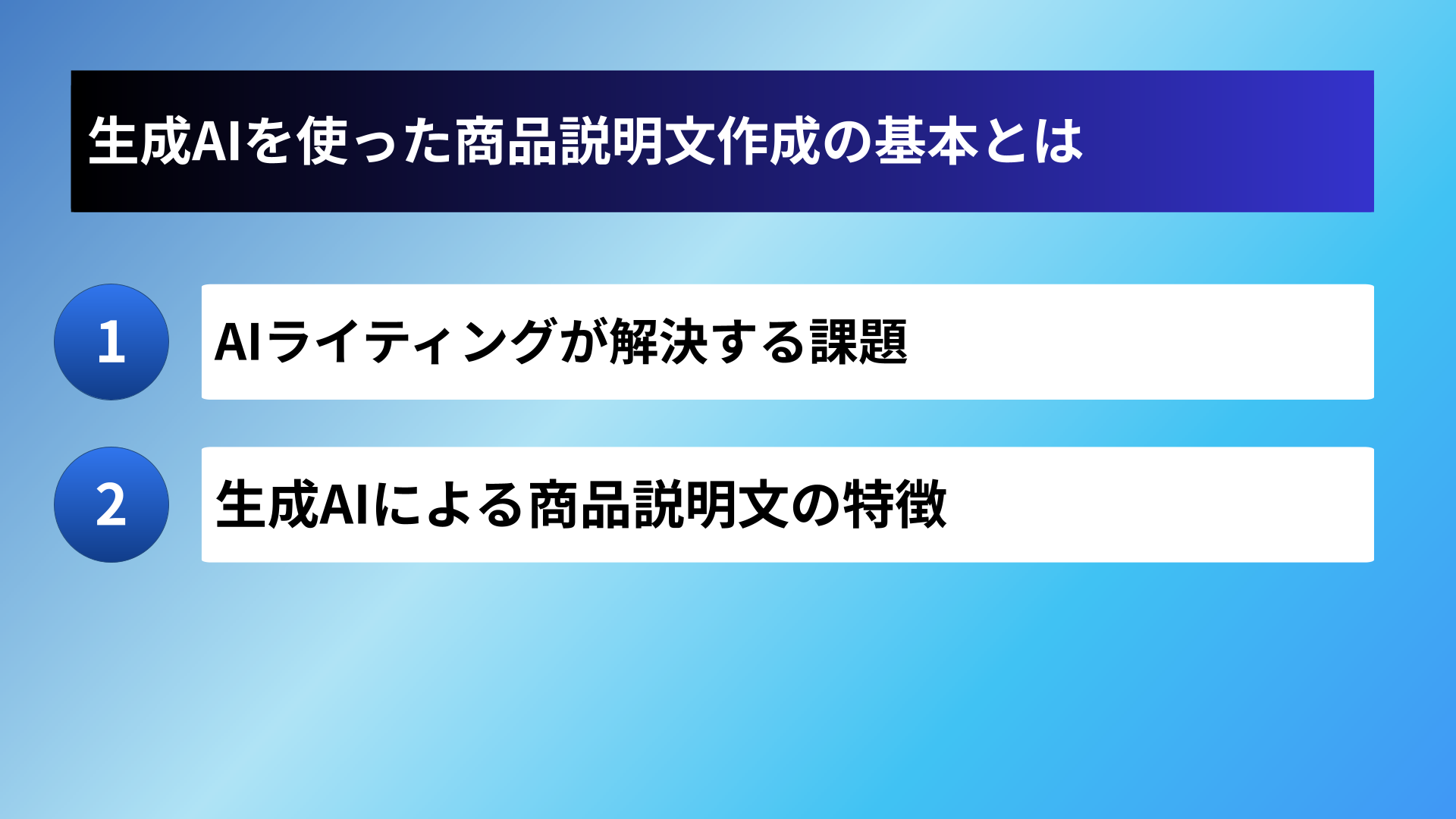 生成AIを使った商品説明文作成の基本とは

1

AIライティングが解決する課題

2

生成AIによる商品説明文の特徴